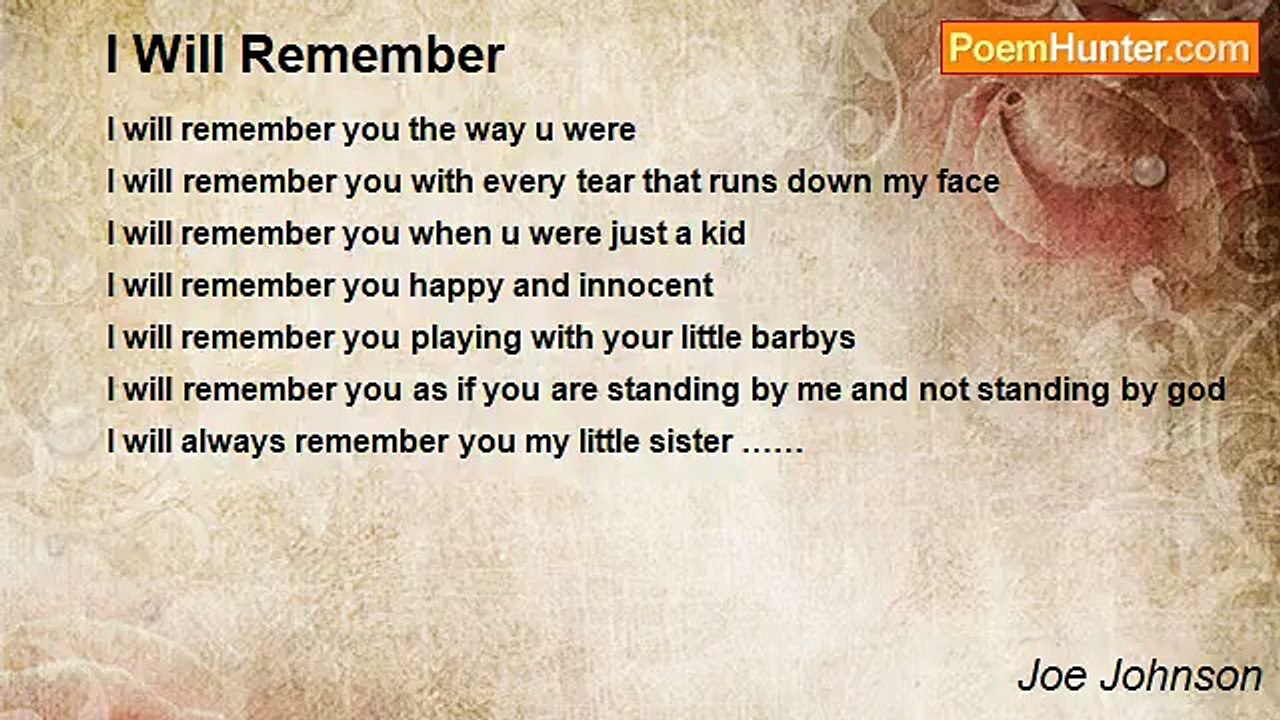 I Will Remember

PoemHunter.com

I will remember you the way u were
I will remember you with every tear that runs down my face
I will remember you when u were just a kid
I will remember you happy and innocent
I will remember you playing with your little barbys
I will remember you as if you are standing by me and not standing by god
I will always remember you my little sister ……

Joe Johnson